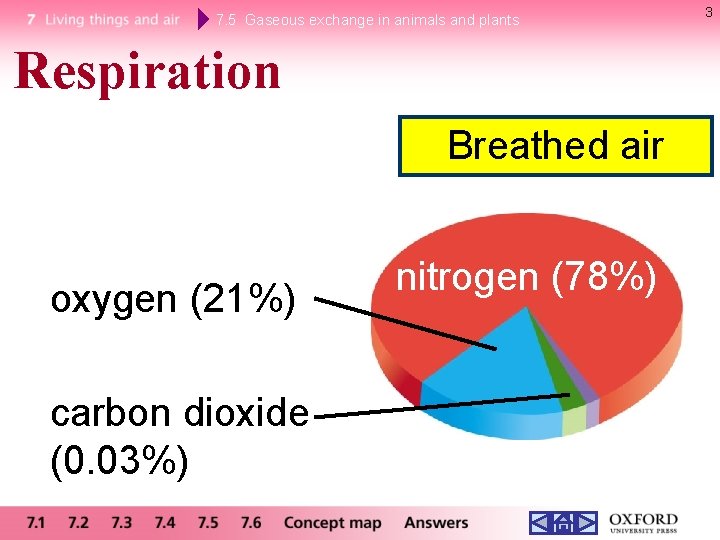 7 Living things and air 7.5 Gaseous exchange in animals and plants

3

Respiration

Breathed air

nitrogen (78%)

oxygen (21%)

carbon dioxide (0.03%)

7.1 7.2 7.3 7.4 7.5 7.6 Concept map Answers

OXFORD UNIVERSITY PRESS